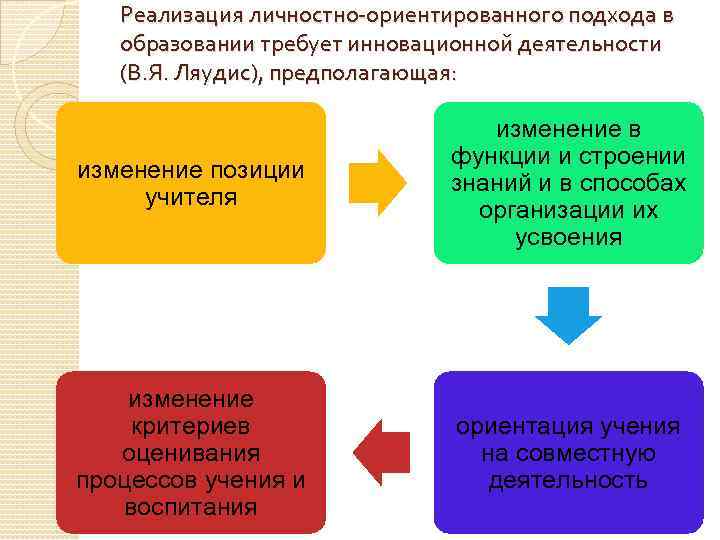 Реализация личностно-ориентированного подхода в образовании требует инновационной деятельности (В.Я. Ляудис), предполагающая:

изменение позиции учителя

изменение в функции и строении знаний и в способах организации их усвоения

ориентация учения на совместную деятельность

изменение критериев оценивания процессов учения и воспитания